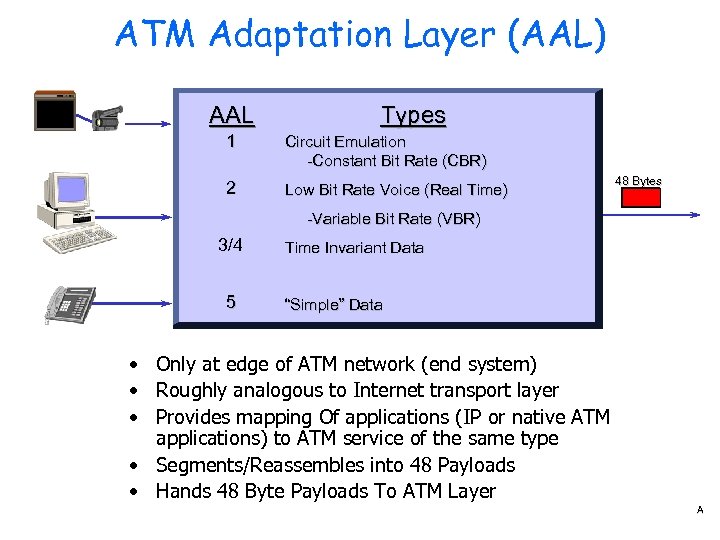 ATM Adaptation Layer (AAL)

| AAL | Types |
|---|---|
| 1 | Circuit Emulation -Constant Bit Rate (CBR) |
| 2 | Low Bit Rate Voice (Real Time) -Variable Bit Rate (VBR) |
| 3/4 | Time Invariant Data |
| 5 | "Simple" Data |

48 Bytes

• Only at edge of ATM network (end system)
• Roughly analogous to Internet transport layer
• Provides mapping Of applications (IP or native ATM applications) to ATM service of the same type
• Segments/Reassembles into 48 Payloads
• Hands 48 Byte Payloads To ATM Layer

A